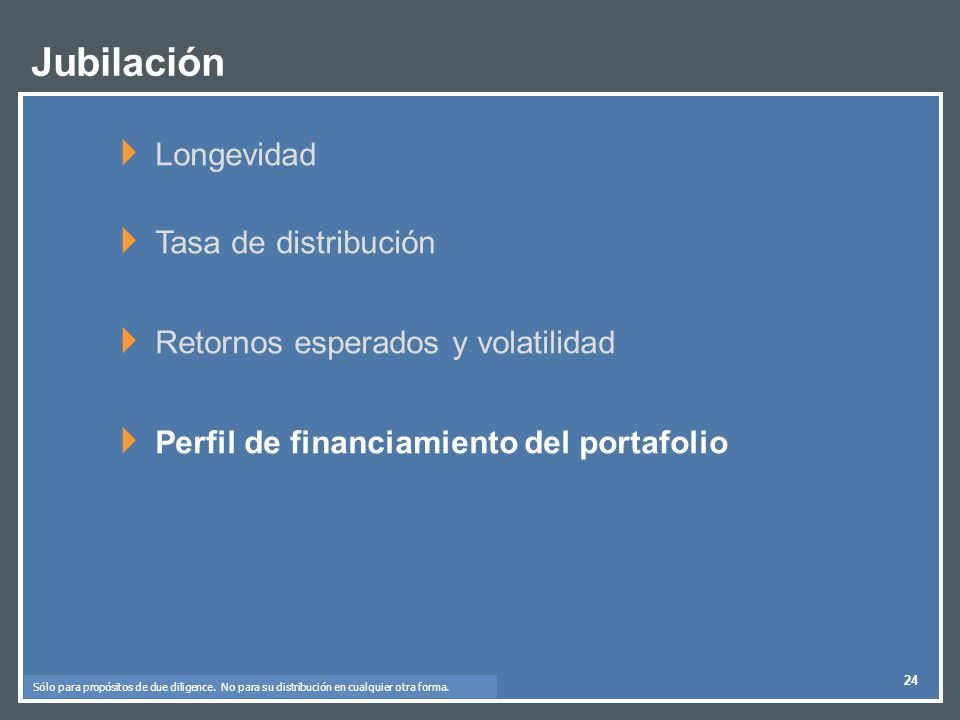 Jubilación

Longevidad

Tasa de distribución

Retornos esperados y volatilidad

Perfil de financiamiento del portafolio

Sólo para propósitos de due diligence. No para su distribución en cualquier otra forma.

24